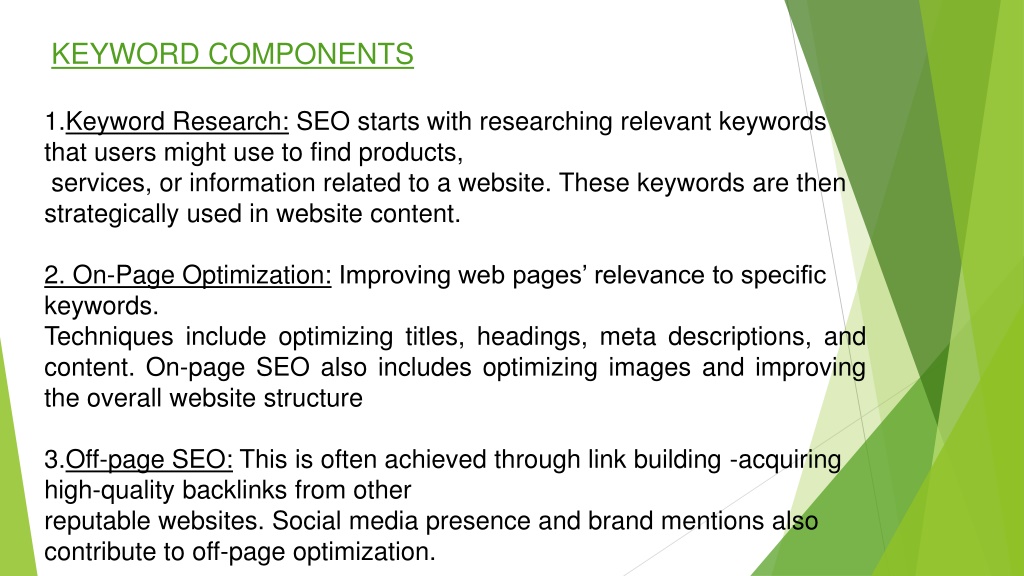 KEYWORD COMPONENTS

1.Keyword Research: SEO starts with researching relevant keywords that users might use to find products, services, or information related to a website. These keywords are then strategically used in website content.

2. On-Page Optimization: Improving web pages’ relevance to specific keywords.
Techniques include optimizing titles, headings, meta descriptions, and content. On-page SEO also includes optimizing images and improving the overall website structure

3.Off-page SEO: This is often achieved through link building -acquiring high-quality backlinks from other reputable websites. Social media presence and brand mentions also contribute to off-page optimization.